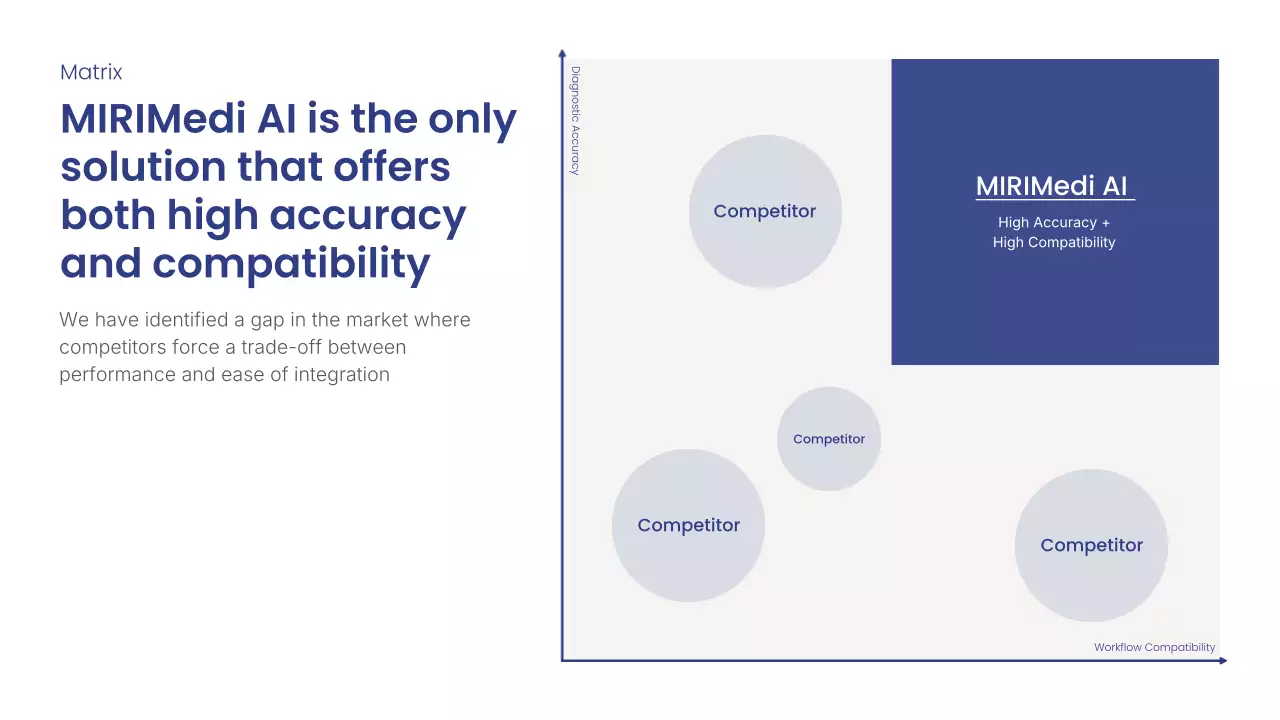 Matrix

MIRIMedi AI is the only solution that offers both high accuracy and compatibility

We have identified a gap in the market where competitors force a trade-off between performance and ease of integration

Diagnostic Accuracy

Competitor

MIRIMedi AI

High Accuracy + High Compatibility

Competitor

Competitor

Competitor

Workflow Compatibility